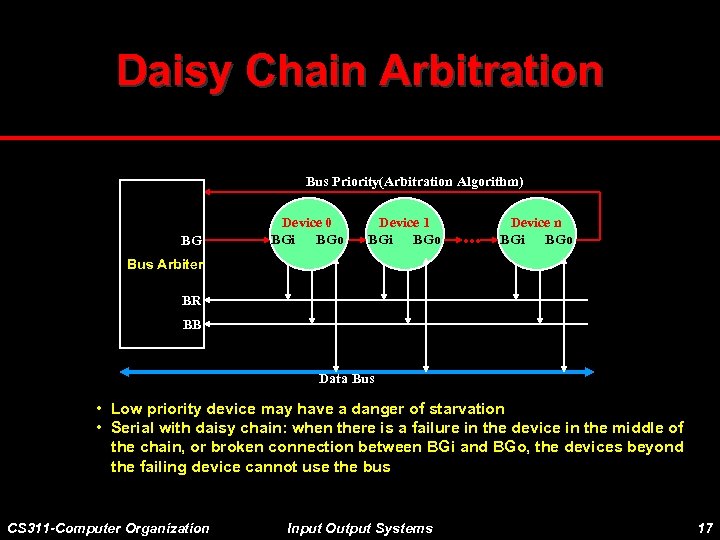 Daisy Chain Arbitration

Bus Priority(Arbitration Algorithm)

BG

Bus Arbiter

BR

BB

Device 0
BGi BGo

Device 1
BGi BGo

Device n
BGi BGo

Data Bus

• Low priority device may have a danger of starvation
• Serial with daisy chain: when there is a failure in the device in the middle of the chain, or broken connection between BGi and BGo, the devices beyond the failing device cannot use the bus

CS311-Computer Organization    Input Output Systems    17